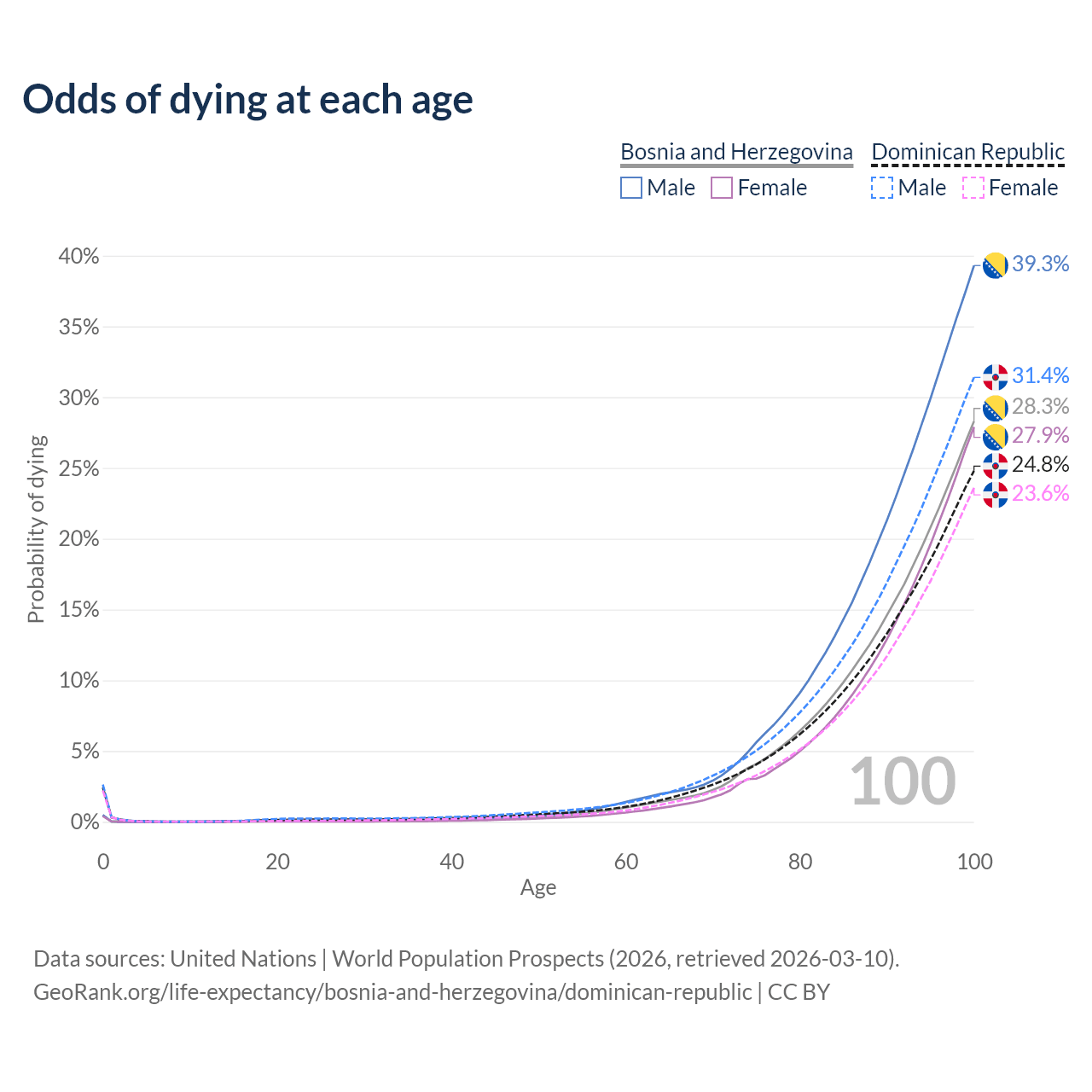 Odds of dying at each age

Bosnia and Herzegovina
Male Female

Dominican Republic
Male Female

40%
35%
30%
25%
20%
15%
10%
5%
0%

Probability of dying

39.3%
31.4%
28.3%
27.9%
24.8%
23.6%

100

0
20
40
60
80
100
Age

Data sources: United Nations | World Population Prospects (2026, retrieved 2026-03-10).
GeoRank.org/life-expectancy/bosnia-and-herzegovina/dominican-republic | CC BY